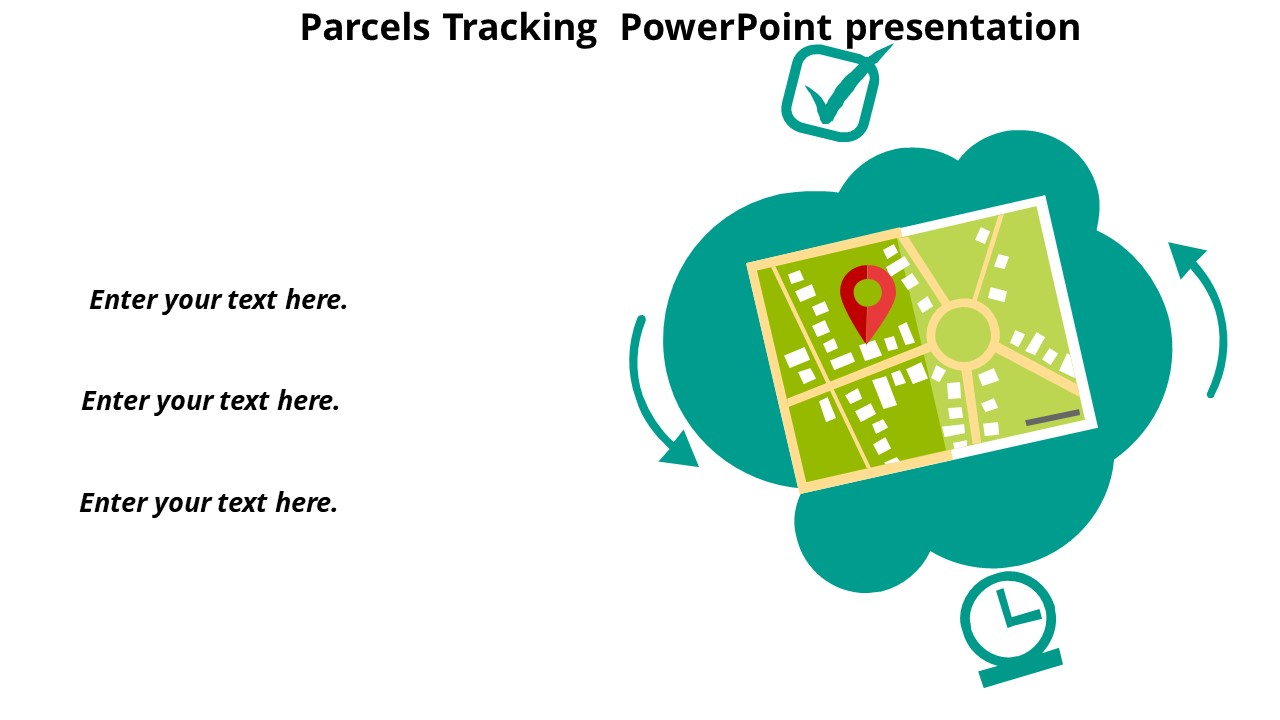 Parcels Tracking  PowerPoint presentation

Enter your text here.

Enter your text here.

Enter your text here.